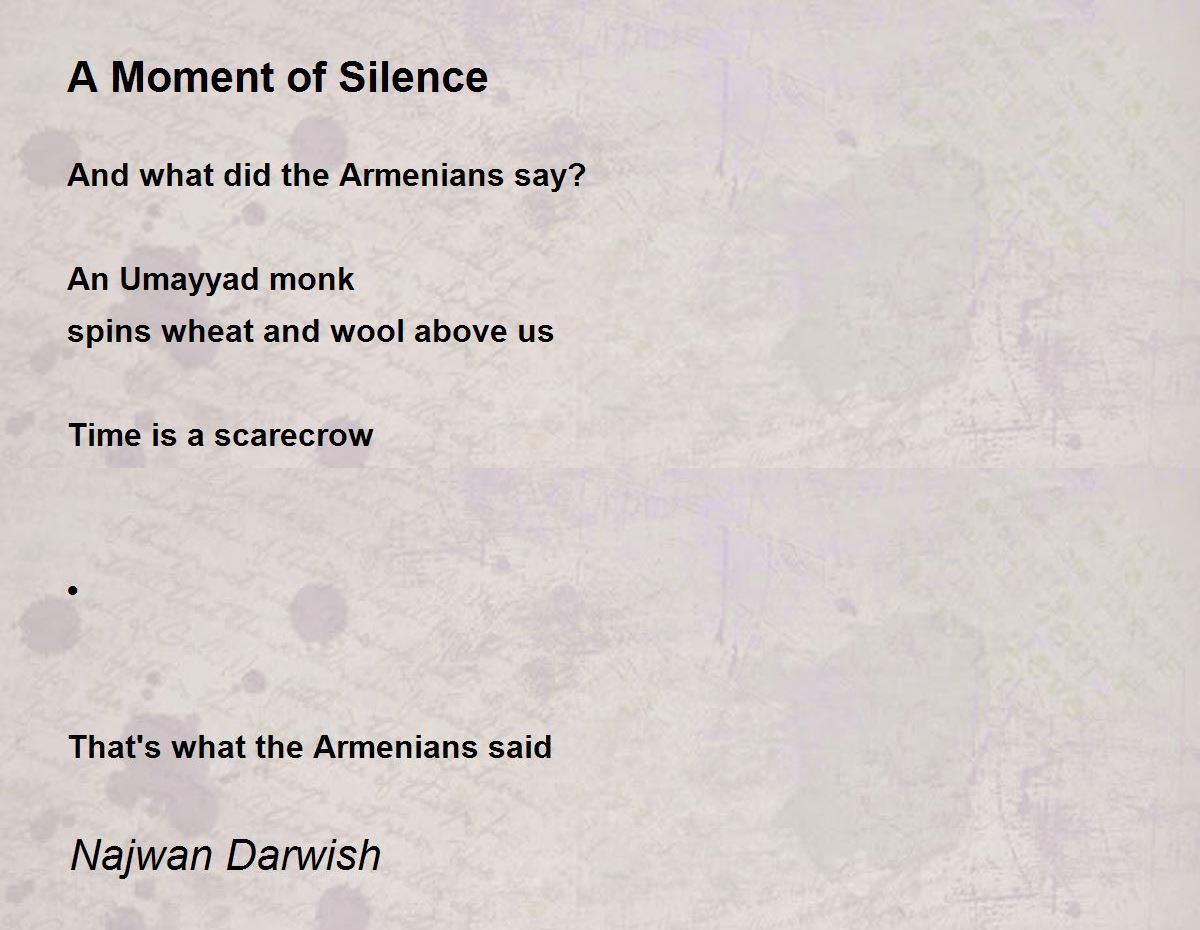 A Moment of Silence

And what did the Armenians say?

An Umayyad monk
spins wheat and wool above us

Time is a scarecrow

•

That's what the Armenians said

Najwan Darwish